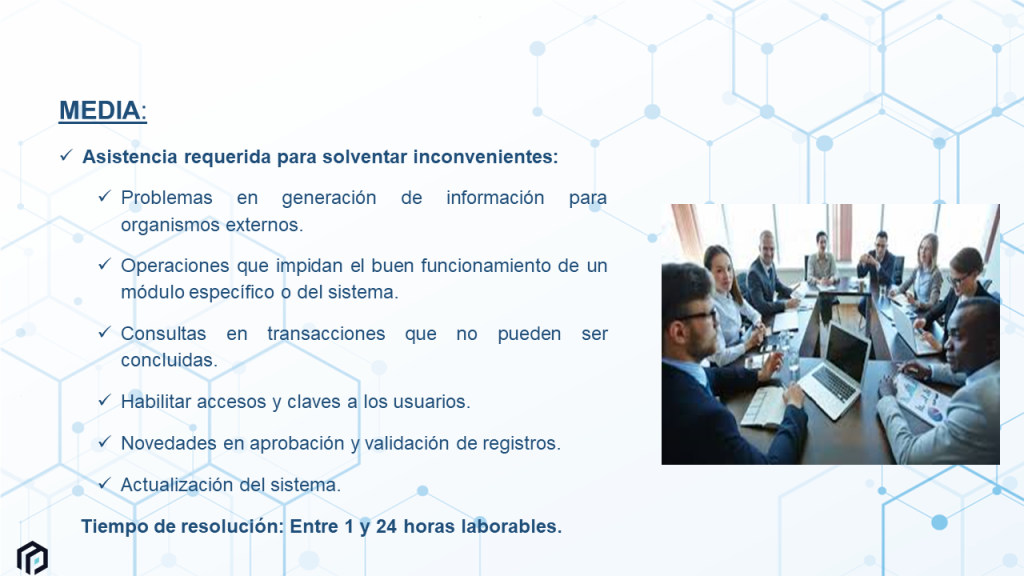 MEDIA:

✓ Asistencia requerida para solventar inconvenientes:

✓ Problemas en generación de información para organismos externos.

✓ Operaciones que impidan el buen funcionamiento de un módulo específico o del sistema.

✓ Consultas en transacciones que no pueden ser concluidas.

✓ Habilitar accesos y claves a los usuarios.

✓ Novedades en aprobación y validación de registros.

✓ Actualización del sistema.

Tiempo de resolución: Entre 1 y 24 horas laborables.